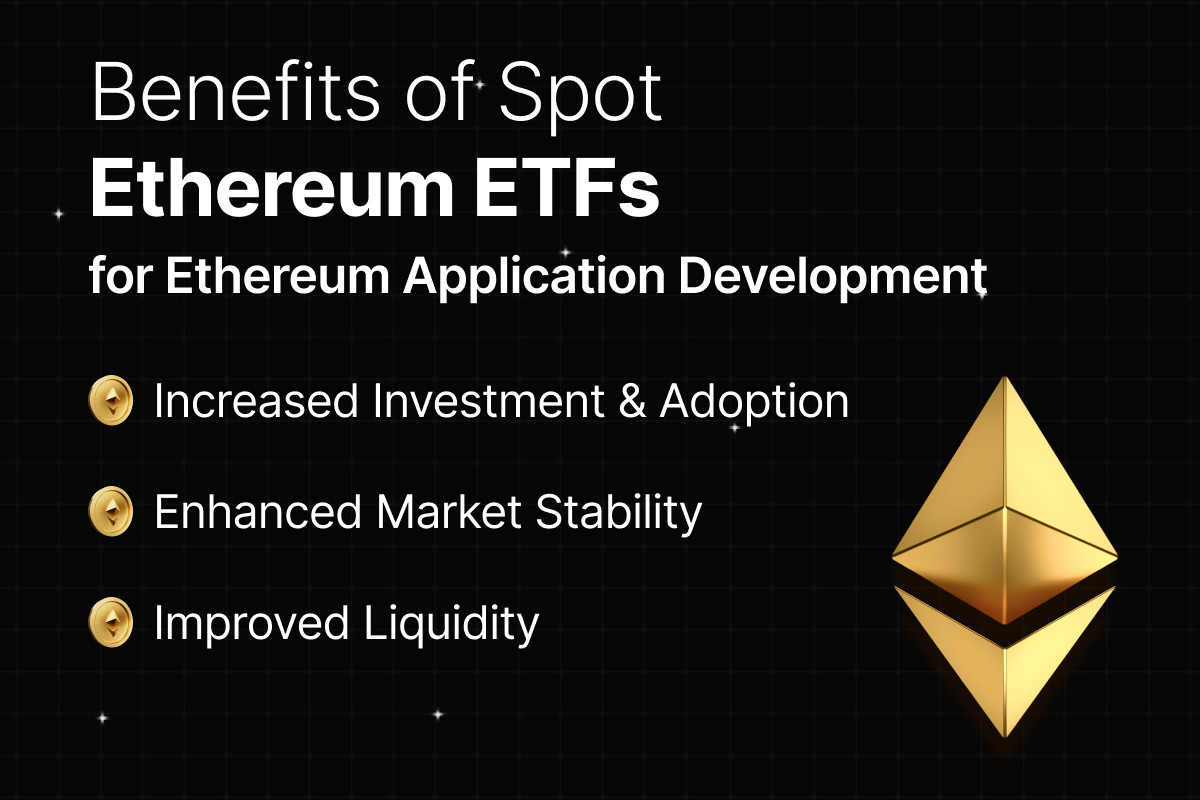 Benefits of Spot
Ethereum ETFs
for Ethereum Application Development

Increased Investment & Adoption

Enhanced Market Stability

Improved Liquidity